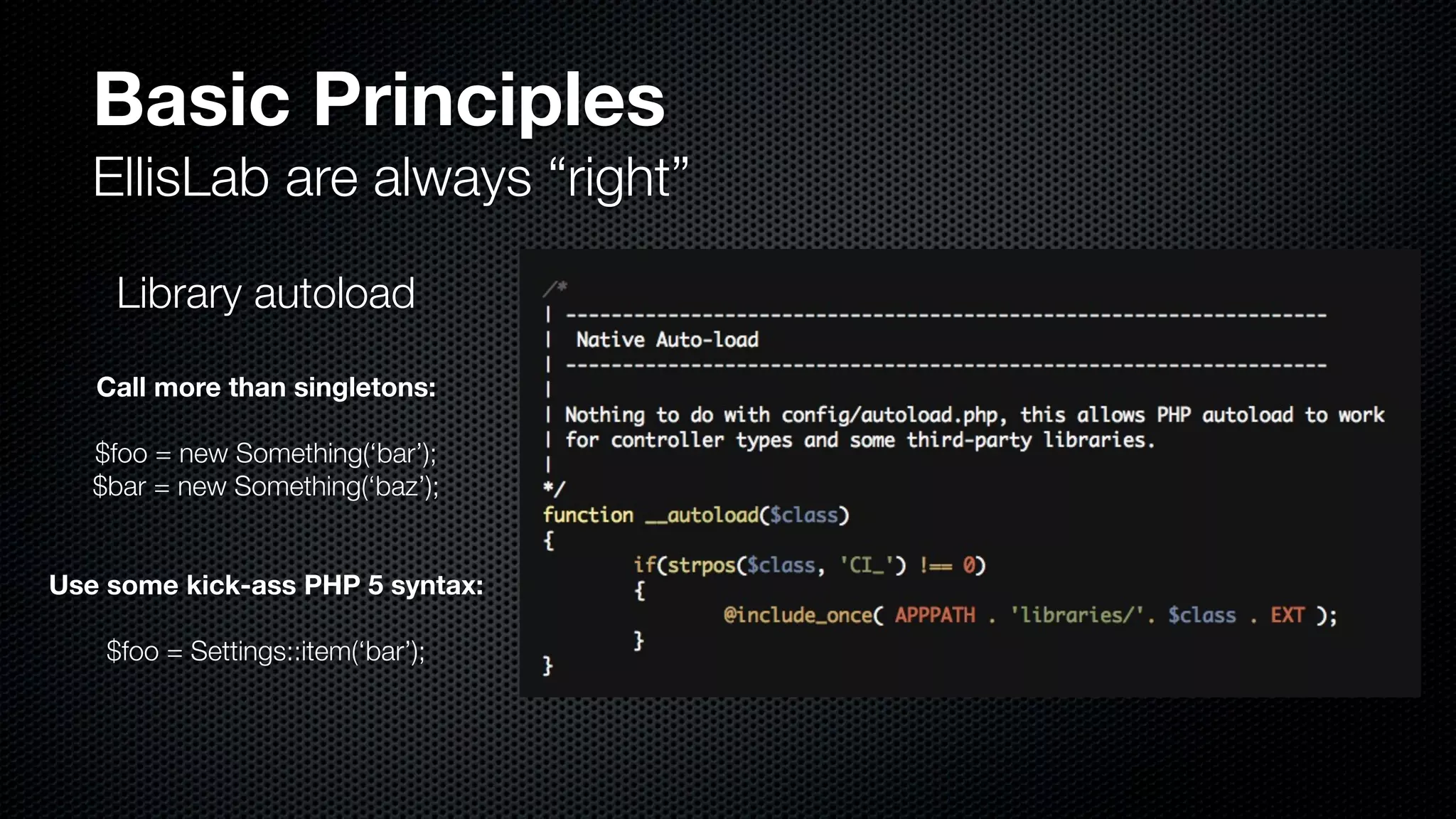 Basic Principles
EllisLab are always “right”

Library autoload

Call more than singletons:

$foo = new Something(‘bar’);
$bar = new Something(‘baz’);

Use some kick-ass PHP 5 syntax:

$foo = Settings::item(‘bar’);

/*
| -------------------------------------------------------------------
|  Native Auto-load
| -------------------------------------------------------------------
|
| Nothing to do with config/autoload.php, this allows PHP autoload to work
| for controller types and some third-party libraries.
|
*/
function __autoload($class)
{
	if(strpos($class, 'CI_') !== 0)
	{
		@include_once( APPPATH . 'libraries/'. $class . EXT );
	}
}